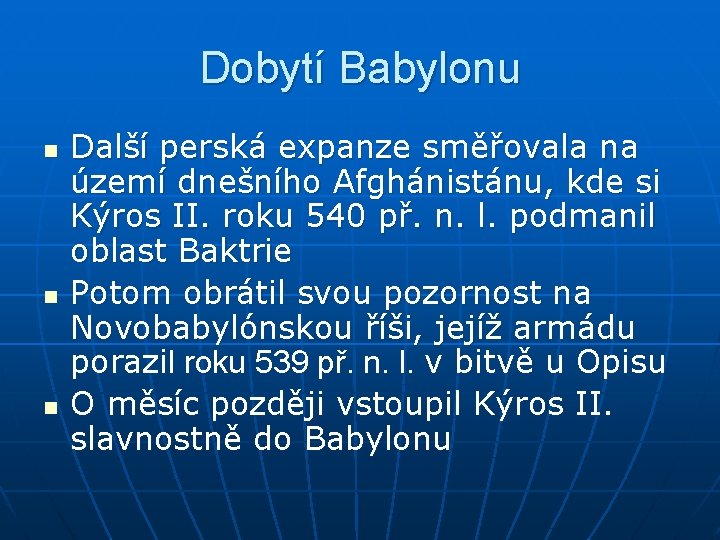 Dobytí Babylonu

- Další perská expanze směřovala na území dnešního Afghánistánu, kde si Kýros II. roku 540 př. n. l. podmanil oblast Baktrie
- Potom obrátil svou pozornost na Novobabylónskou říši, jejíž armádu porazil roku 539 př. n. l. v bitvě u Opisu
- O měsíc později vstoupil Kýros II. slavnostně do Babylonu